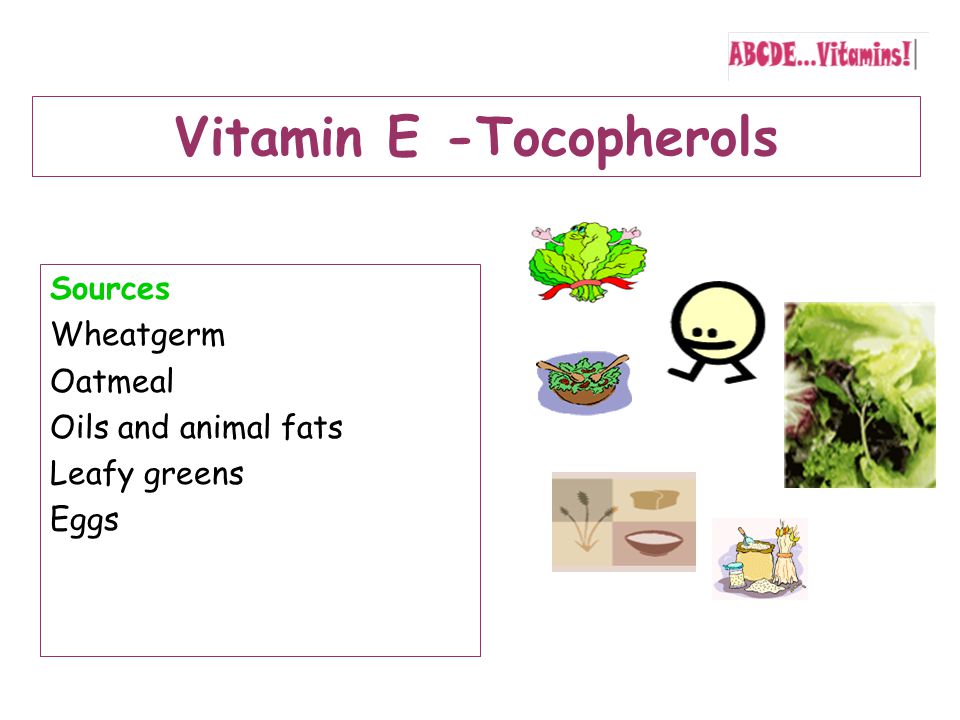 ABCDE...Vitamins!

Vitamin E -Tocopherols

Sources
Wheatgerm
Oatmeal
Oils and animal fats
Leafy greens
Eggs